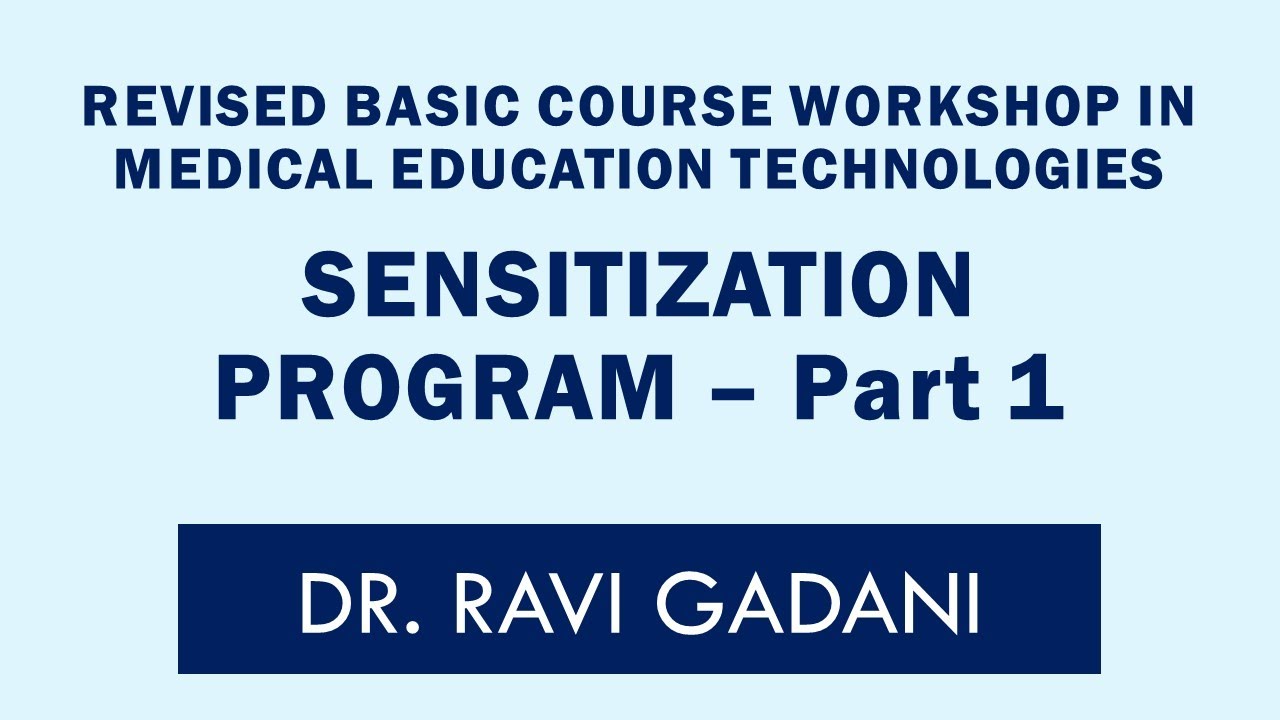 REVISED BASIC COURSE WORKSHOP IN MEDICAL EDUCATION TECHNOLOGIES

SENSITIZATION PROGRAM – Part 1

DR. RAVI GADANI